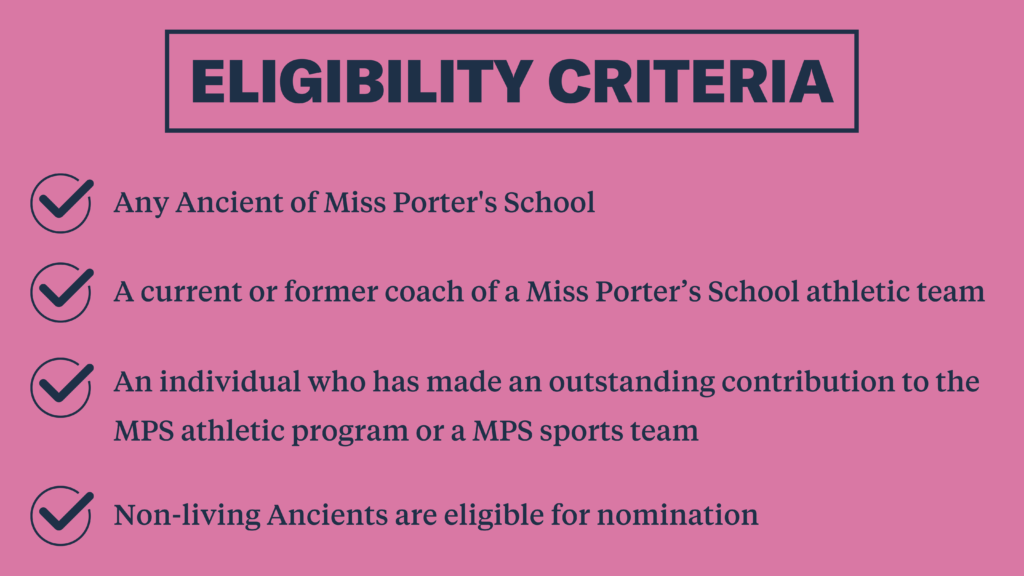 ELIGIBILITY CRITERIA

Any Ancient of Miss Porter's School

A current or former coach of a Miss Porter’s School athletic team

An individual who has made an outstanding contribution to the MPS athletic program or a MPS sports team

Non-living Ancients are eligible for nomination